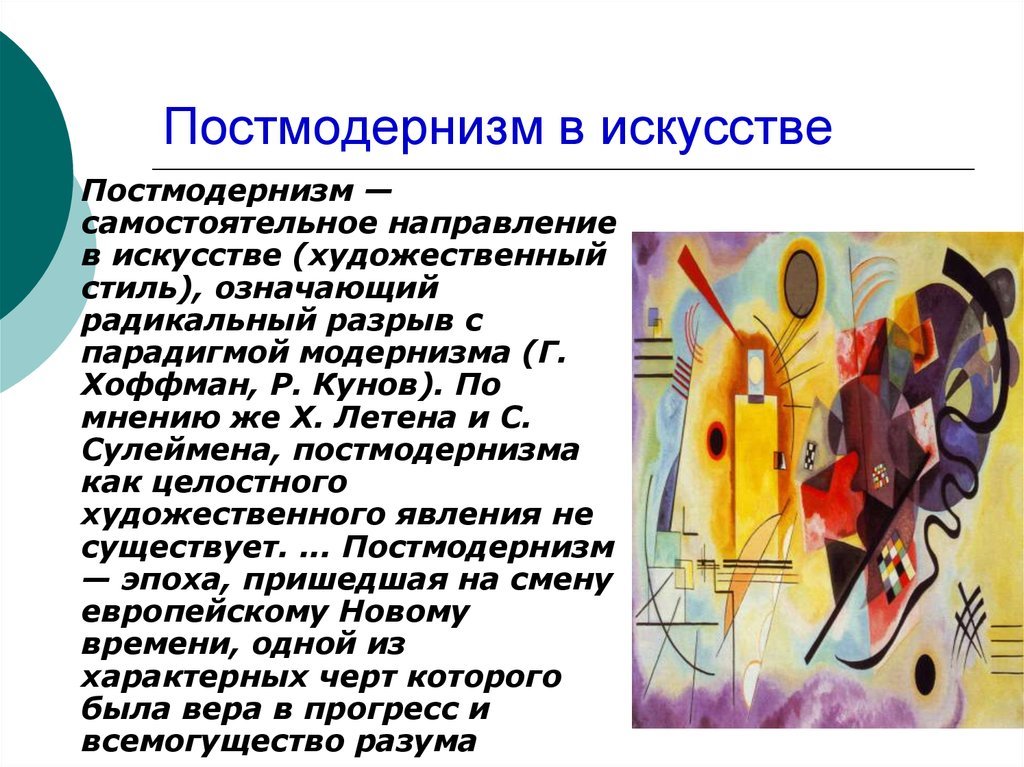 Постмодернизм в искусстве

Постмодернизм — самостоятельное направление в искусстве (художественный стиль), означающий радикальный разрыв с парадигмой модернизма (Г. Хоффман, Р. Кунов). По мнению же Х. Летена и С. Сулеймена, постмодернизма как целостного художественного явления не существует. ... Постмодернизм — эпоха, пришедшая на смену европейскому Новому времени, одной из характерных черт которого была вера в прогресс и всемогущество разума